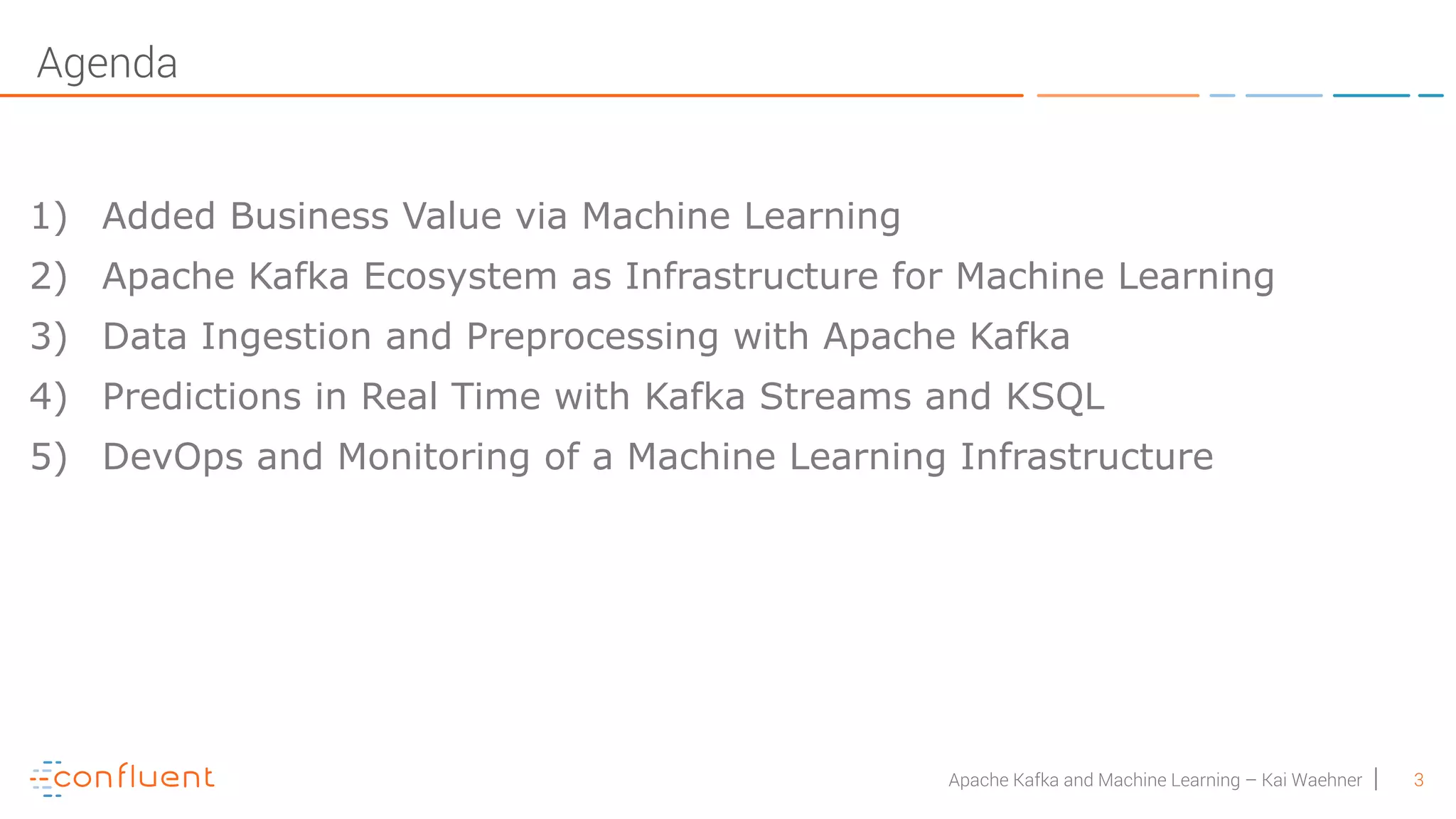 Agenda

1) Added Business Value via Machine Learning
2) Apache Kafka Ecosystem as Infrastructure for Machine Learning
3) Data Ingestion and Preprocessing with Apache Kafka
4) Predictions in Real Time with Kafka Streams and KSQL
5) DevOps and Monitoring of a Machine Learning Infrastructure

confluent

Apache Kafka and Machine Learning – Kai Waehner | 3